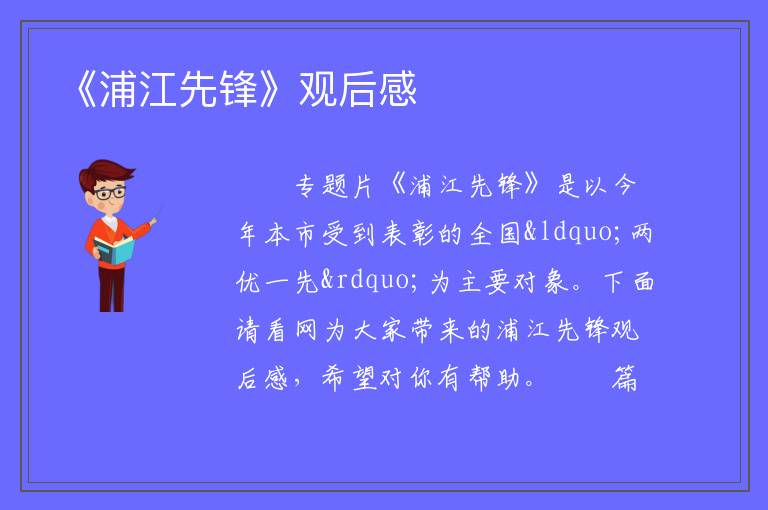 《浦江先锋》观后感

专题片《浦江先锋》是以今年本市受到表彰的全国&ldquo;两优一先&rdquo;为主要对象。下面请看网为大家带来的浦江先锋观后感，希望对你有帮助。　　篇